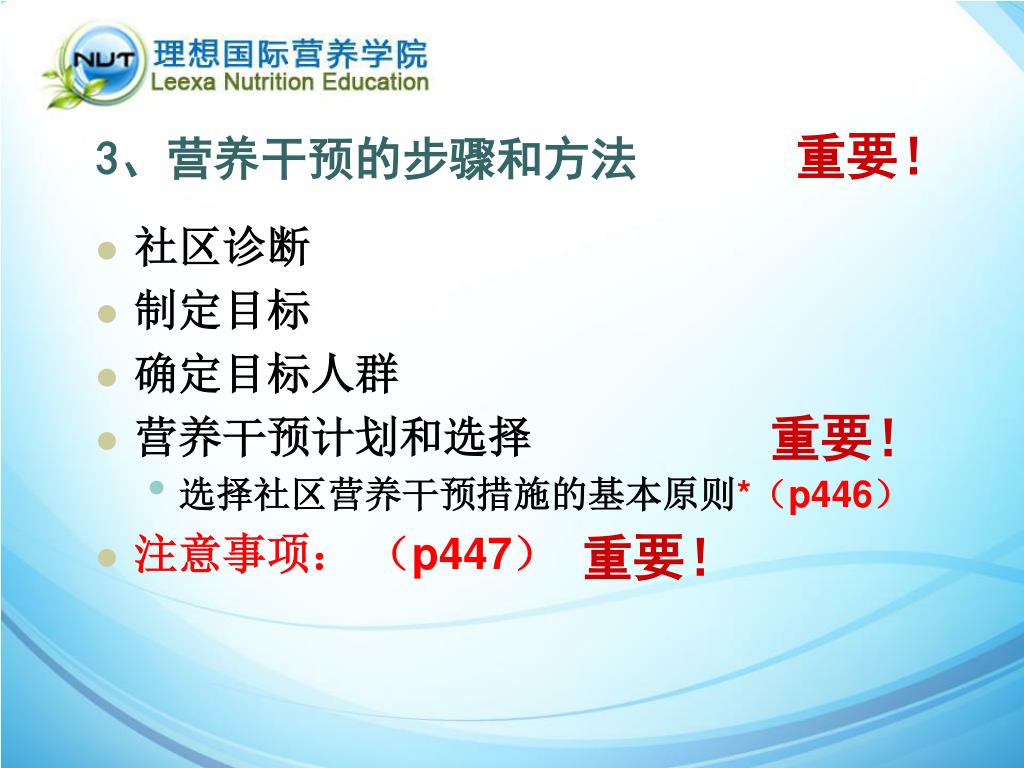 NUT 理想国际营养学院
Leexa Nutrition Education

3、营养干预的步骤和方法 重要！

社区诊断
制定目标
确定目标人群
营养干预计划和选择 重要！
选择社区营养干预措施的基本原则*（p446）
注意事项：（p447） 重要！